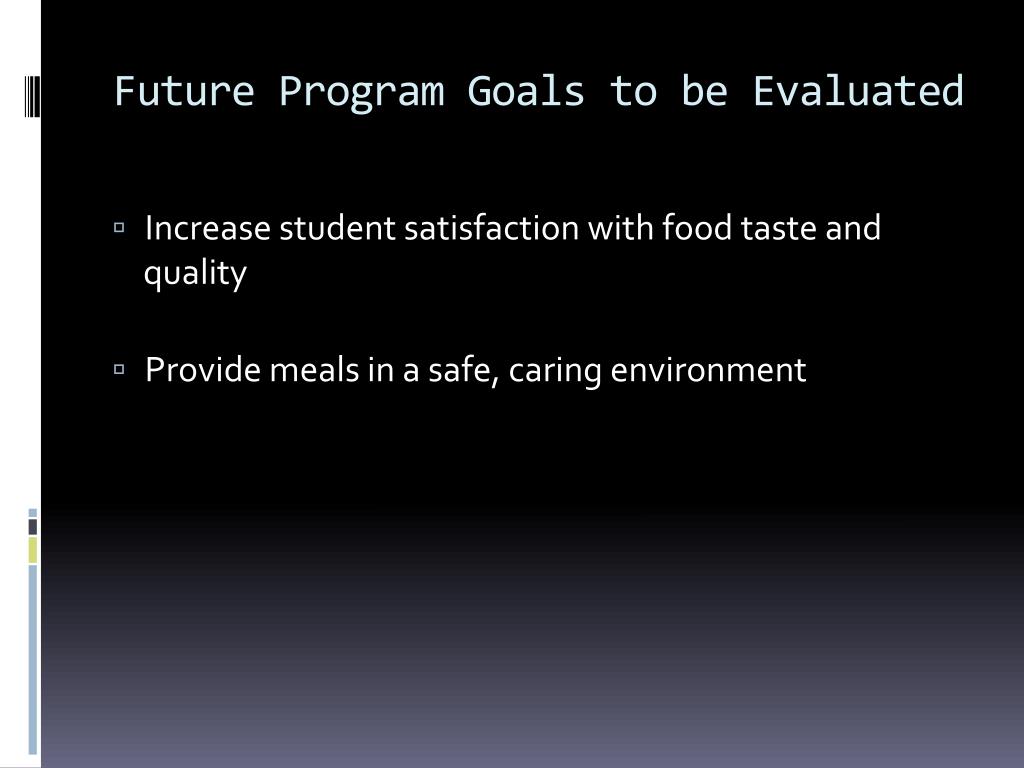 Future Program Goals to be Evaluated

▫ Increase student satisfaction with food taste and quality

▫ Provide meals in a safe, caring environment